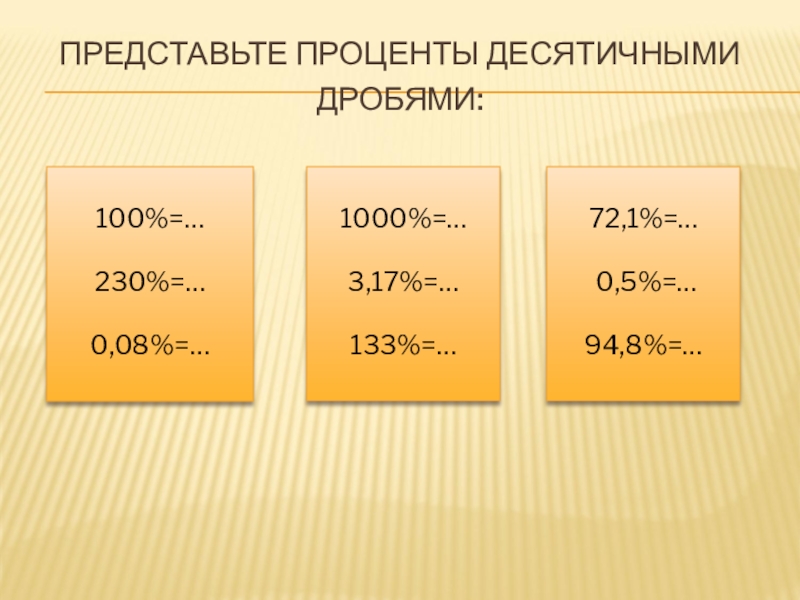 ПРЕДСТАВЬТЕ ПРОЦЕНТЫ ДЕСЯТИЧНЫМИ ДРОБЯМИ:

100%=…

230%=…

0,08%=…

1000%=…

3,17%=…

133%=…

72,1%=…

0,5%=…

94,8%=…